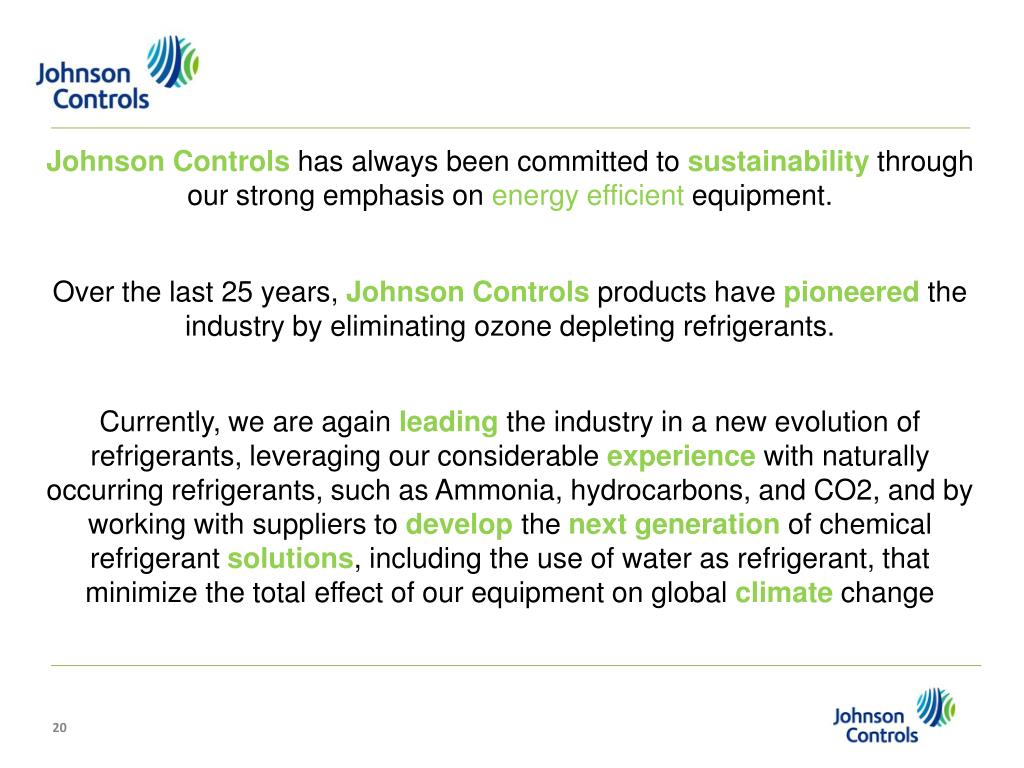 Johnson Controls

Johnson Controls has always been committed to sustainability through our strong emphasis on energy efficient equipment.

Over the last 25 years, Johnson Controls products have pioneered the industry by eliminating ozone depleting refrigerants.

Currently, we are again leading the industry in a new evolution of refrigerants, leveraging our considerable experience with naturally occurring refrigerants, such as Ammonia, hydrocarbons, and CO2, and by working with suppliers to develop the next generation of chemical refrigerant solutions, including the use of water as refrigerant, that minimize the total effect of our equipment on global climate change

20

Johnson Controls